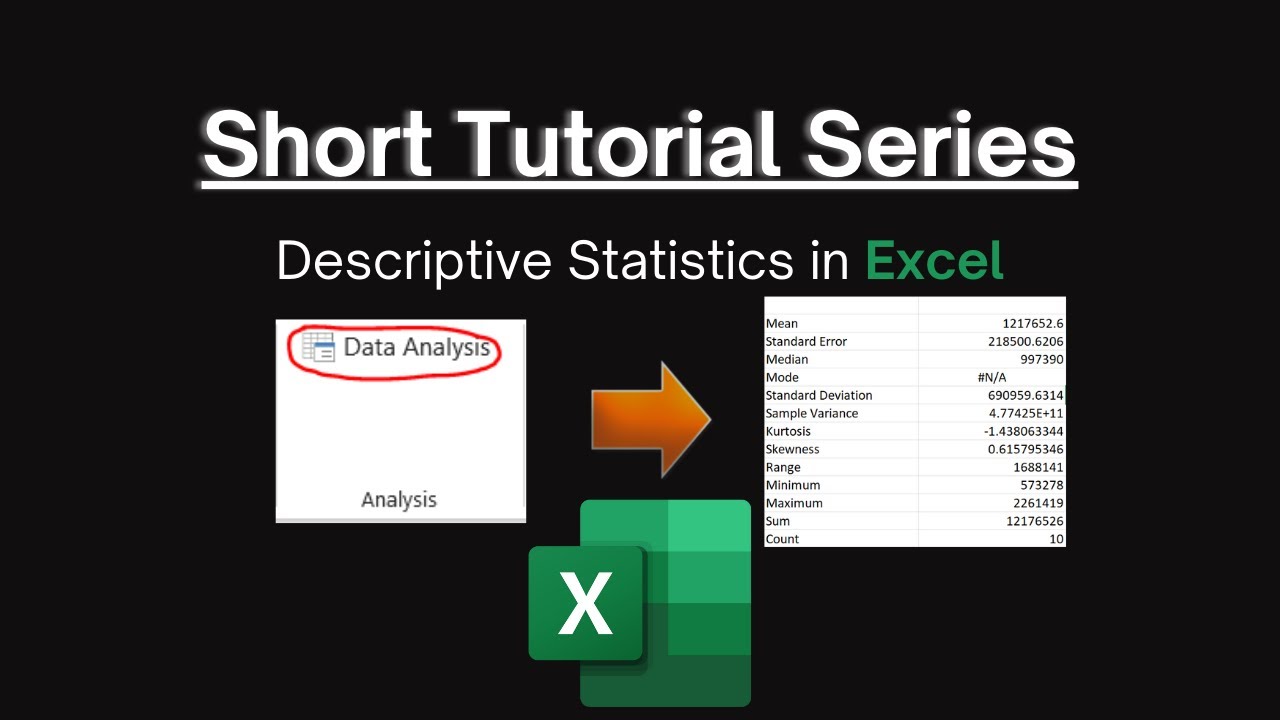 Short Tutorial Series

Descriptive Statistics in Excel

Data Analysis

Analysis

| | |
|---|---|
| Mean | 1217652.6 |
| Standard Error | 218500.6206 |
| Median | 997390 |
| Mode | #N/A |
| Standard Deviation | 690959.6314 |
| Sample Variance | 4.77425E+11 |
| Kurtosis | -1.438063344 |
| Skewness | 0.615795346 |
| Range | 1688141 |
| Minimum | 573278 |
| Maximum | 2261419 |
| Sum | 12176526 |
| Count | 10 |

X